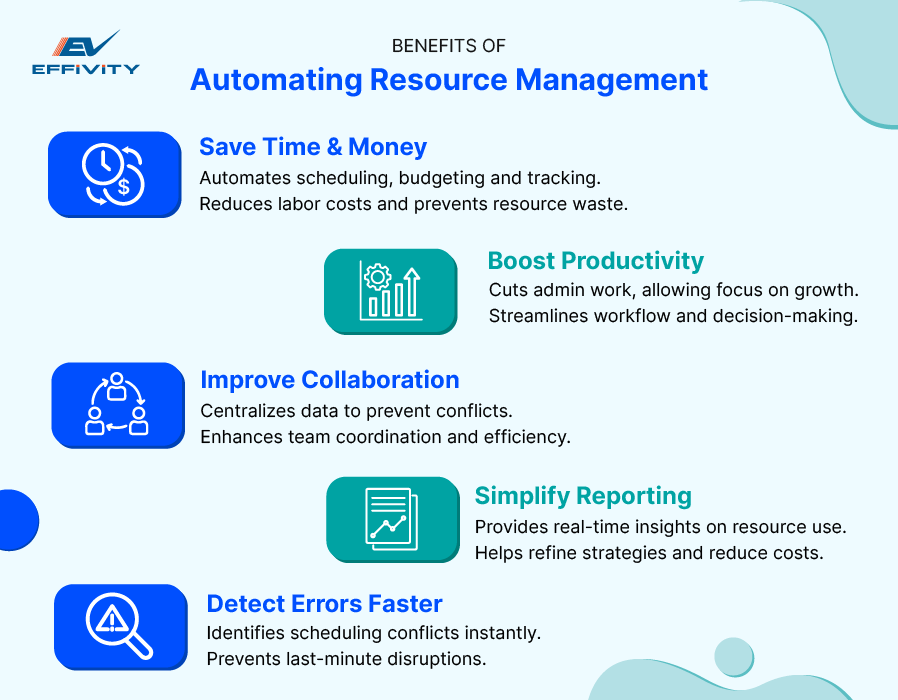 EV
EFFIVITY

BENEFITS OF
Automating Resource Management

Save Time & Money
Automates scheduling, budgeting and tracking.
Reduces labor costs and prevents resource waste.

Boost Productivity
Cuts admin work, allowing focus on growth.
Streamlines workflow and decision-making.

Improve Collaboration
Centralizes data to prevent conflicts.
Enhances team coordination and efficiency.

Simplify Reporting
Provides real-time insights on resource use.
Helps refine strategies and reduce costs.

Detect Errors Faster
Identifies scheduling conflicts instantly.
Prevents last-minute disruptions.